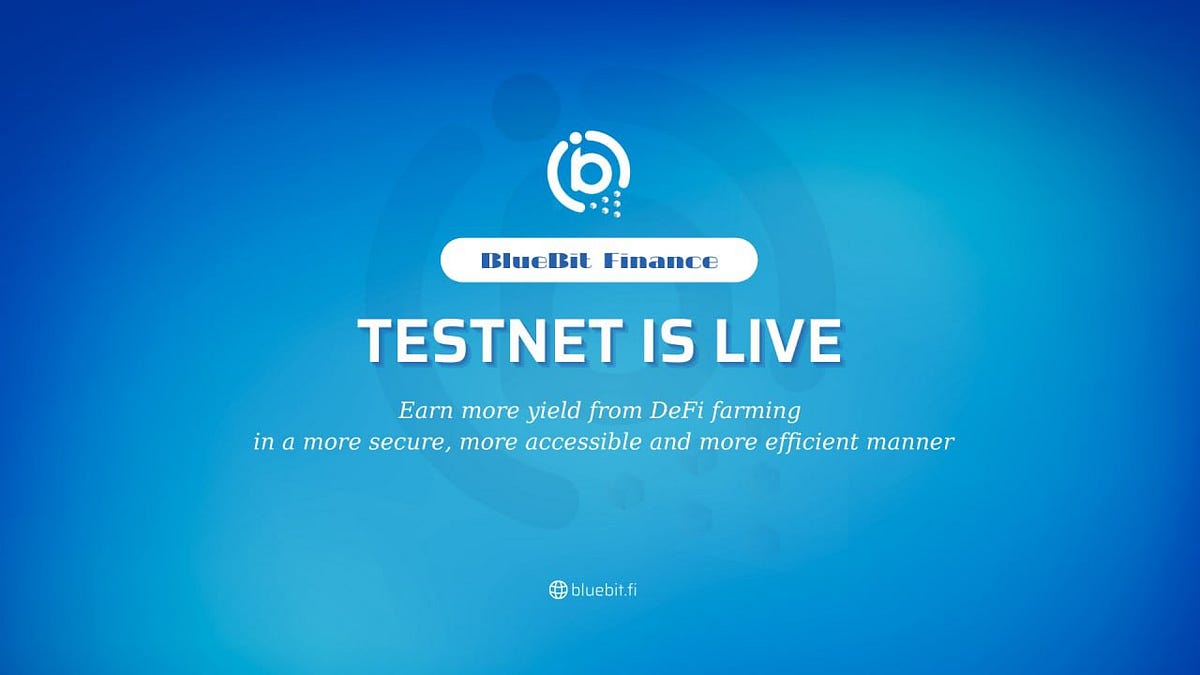 BlueBit Finance

TESTNET IS LIVE

Earn more yield from DeFi farming
in a more secure, more accessible and more efficient manner

bluebit.fi